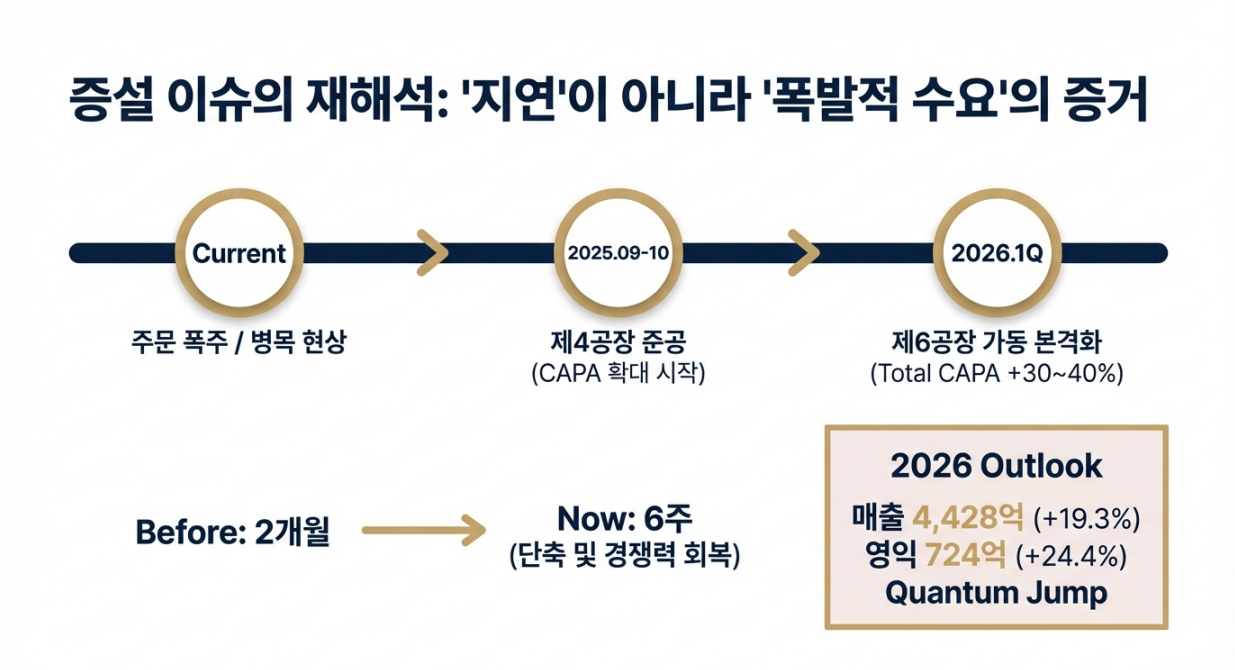 증설 이슈의 재해석: '지연'이 아니라 '폭발적 수요'의 증거

Current

주문 폭주 / 병목 현상

2025.09-10

제4공장 준공
(CAPA 확대 시작)

2026.1Q

제6공장 가동 본격화
(Total CAPA +30~40%)

Before: 2개월

Now: 6주
(단축 및 경쟁력 회복)

2026 Outlook
매출 4,428억 (+19.3%)
영익 724억 (+24.4%)
Quantum Jump